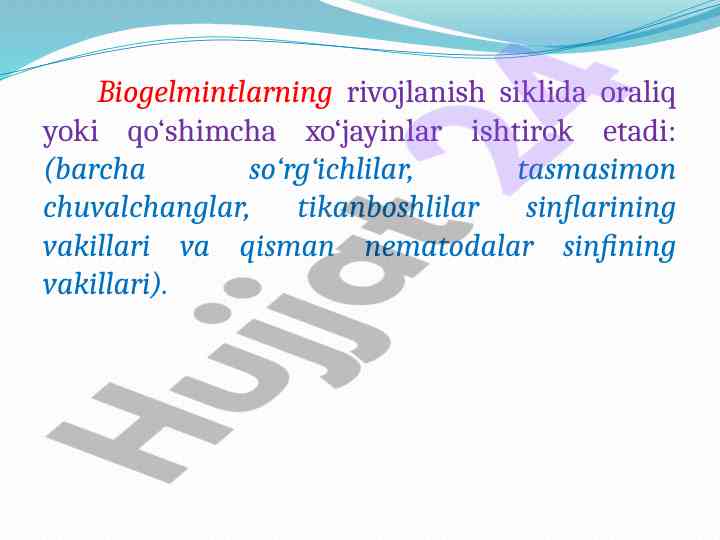 Biogelmintlarning rivojlanish siklida oraliq yoki qo‘shimcha xo‘jayinlar ishtirok etadi: (barcha so‘rg‘ichlilar, tasmasimon chuvalchanglar, tikanboshlilar sinflarining vakillari va qisman nematodalar sinfining vakillari).

Hujjat 24